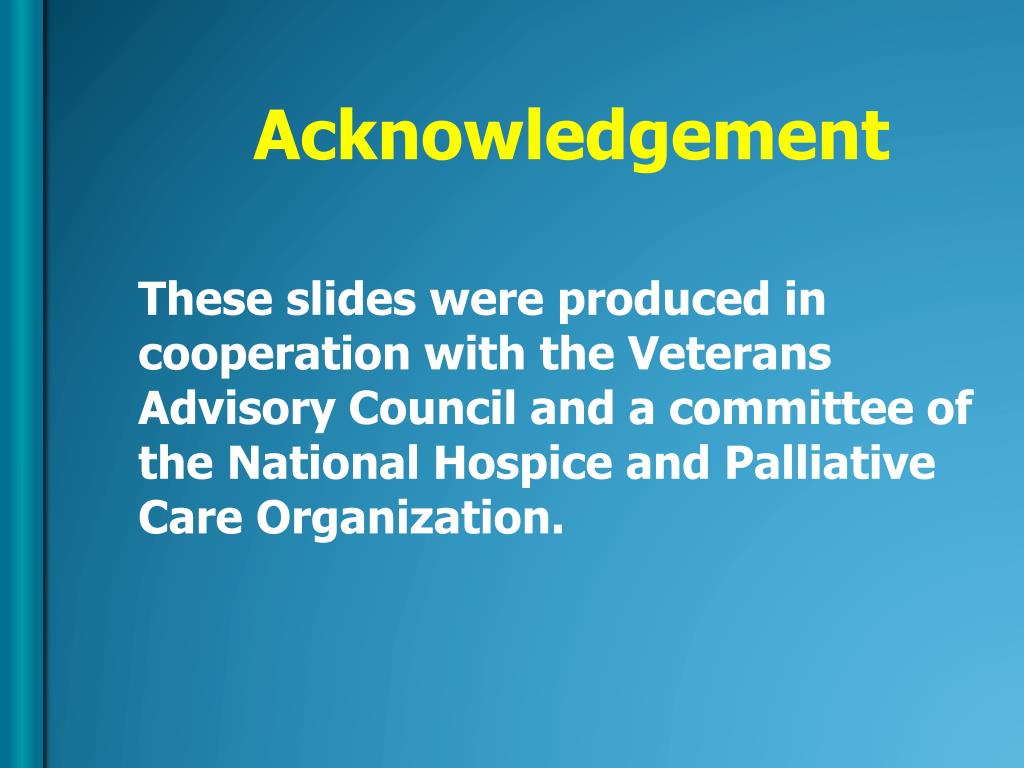 Acknowledgement

These slides were produced in cooperation with the Veterans Advisory Council and a committee of the National Hospice and Palliative Care Organization.